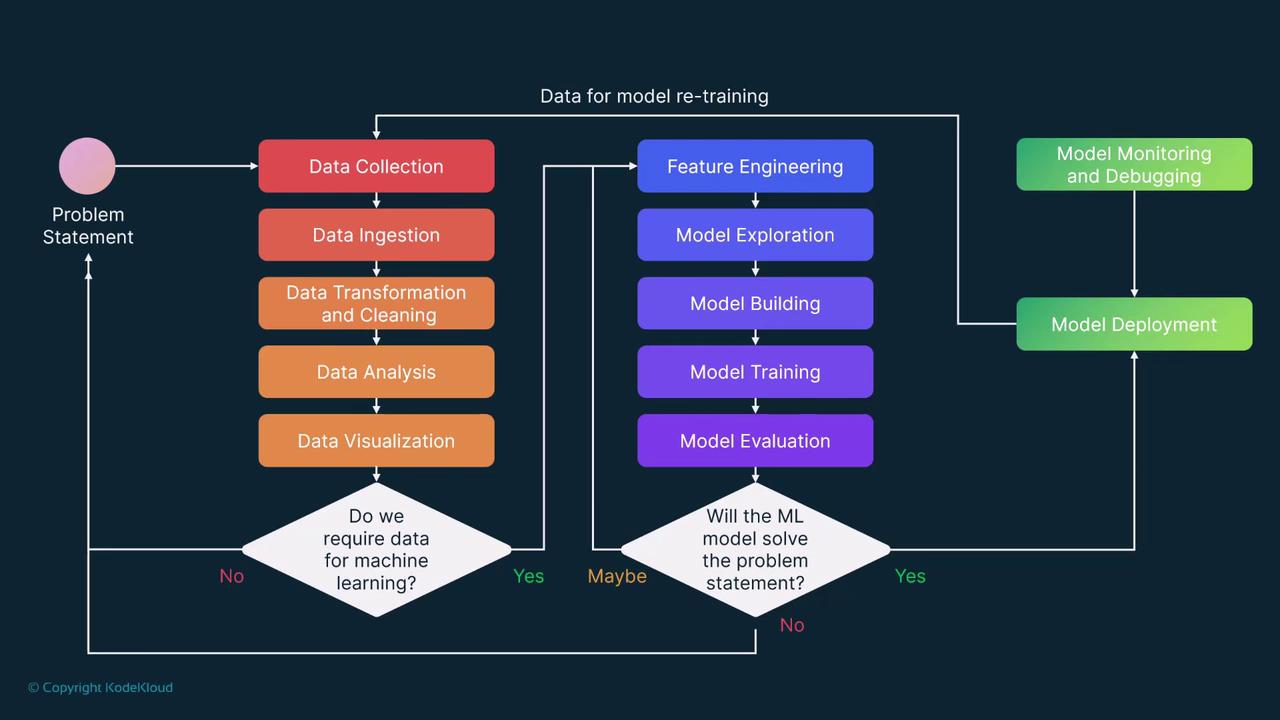 Data for model re-training

Problem Statement

Data Collection

Data Ingestion

Data Transformation and Cleaning

Data Analysis

Data Visualization

Do we require data for machine learning?

No

Yes

Feature Engineering

Model Exploration

Model Building

Model Training

Model Evaluation

Will the ML model solve the problem statement?

Maybe

Yes

No

Model Monitoring and Debugging

Model Deployment

© Copyright KodeKloud